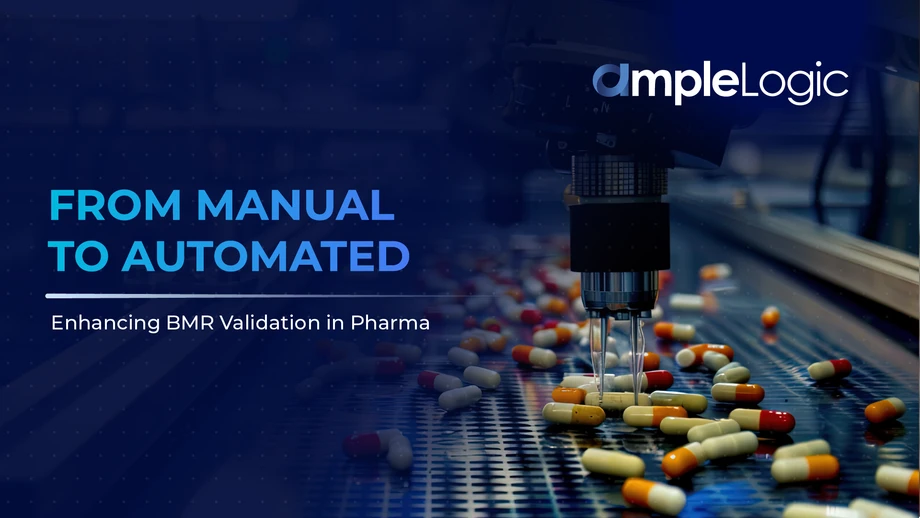 ampleLogic

FROM MANUAL TO AUTOMATED

Enhancing BMR Validation in Pharma